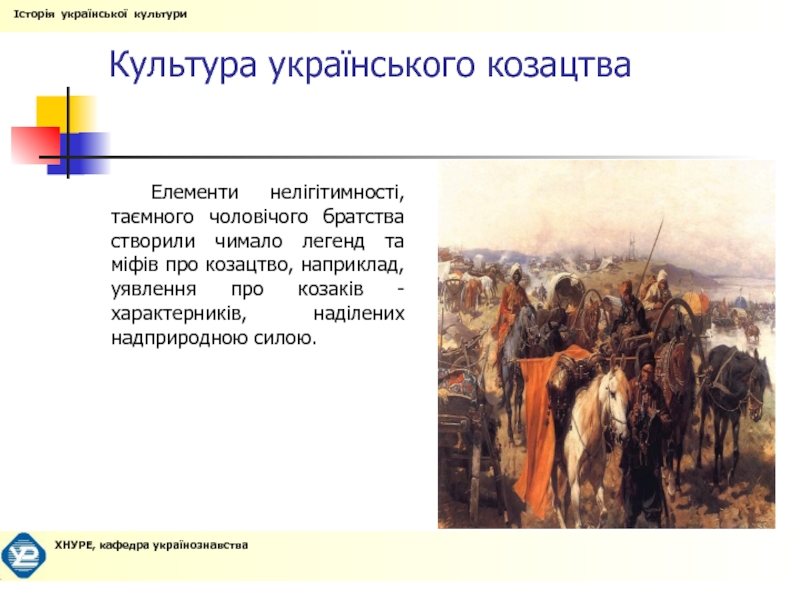 Історія української культури

Культура українського козацтва

Елементи нелігітимності, таємного чоловічого братства створили чимало легенд та міфів про козацтво, наприклад, уявлення про козаків - характерників, наділених надприродною силою.

ХНУРЕ, кафедра українознавства